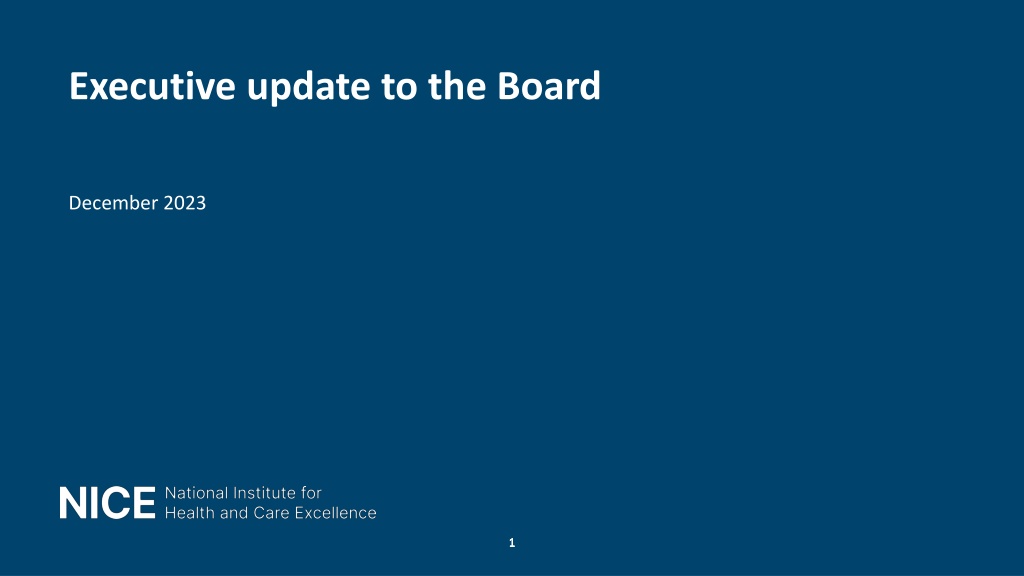 Executive update to the Board

December 2023

NICE National Institute for Health and Care Excellence

1